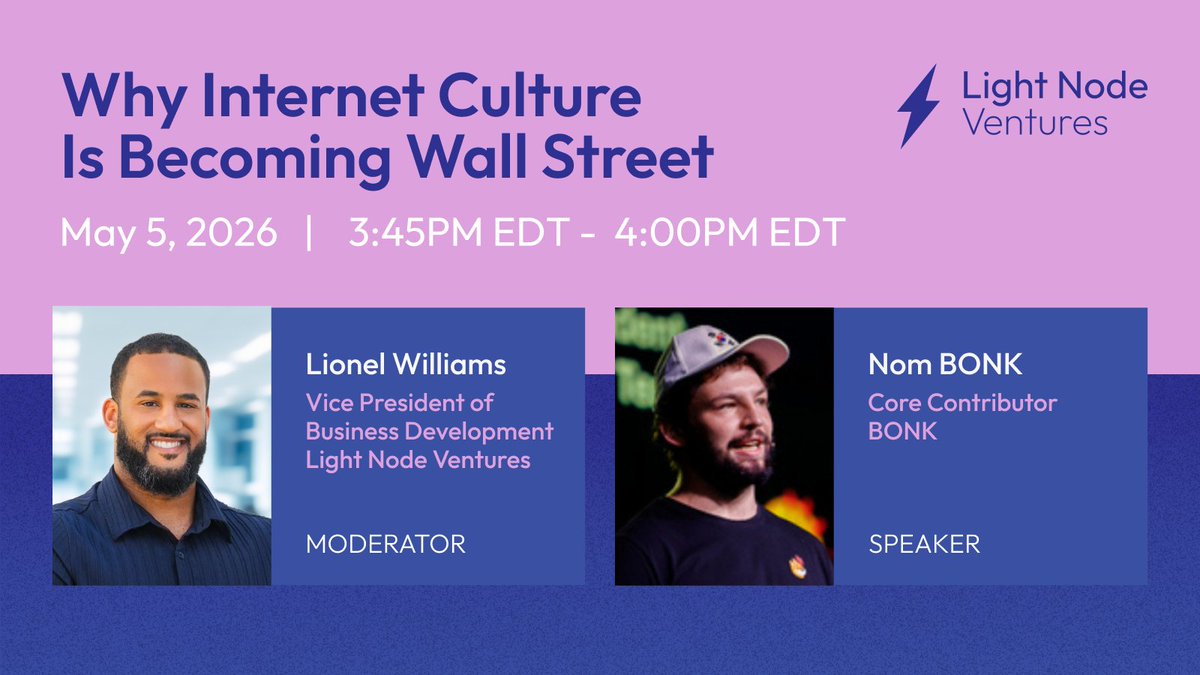 Why Internet Culture Is Becoming Wall Street

Light Node Ventures

May 5, 2026 | 3:45PM EDT - 4:00PM EDT

Lionel Williams
Vice President of Business Development
Light Node Ventures

MODERATOR

Nom BONK
Core Contributor
BONK

SPEAKER